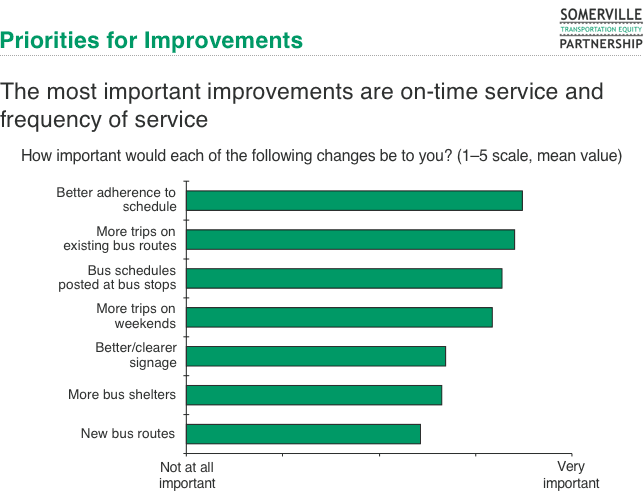 Priorities for Improvements

SOMERVILLE
TRANSPORTATION EQUITY
PARTNERSHIP

The most important improvements are on-time service and frequency of service

How important would each of the following changes be to you? (1–5 scale, mean value)

Better adherence to schedule

More trips on existing bus routes

Bus schedules posted at bus stops

More trips on weekends

Better/clearer signage

More bus shelters

New bus routes

Not at all important

Very important